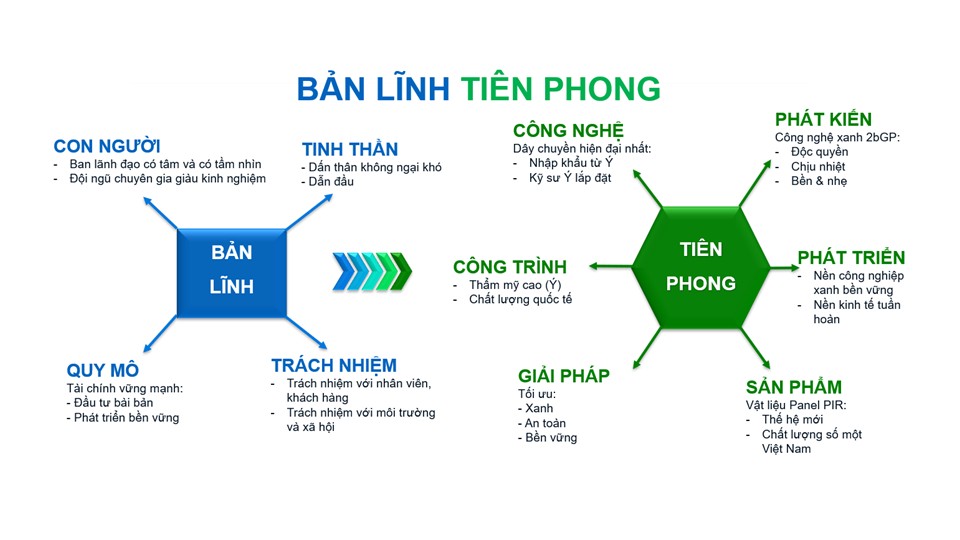 BẢN LĨNH TIÊN PHONG

CON NGƯỜI
- Ban lãnh đạo có tâm và có tầm nhìn
- Đội ngũ chuyên gia giàu kinh nghiệm

TINH THẦN
- Dấn thân không ngại khó
- Dẫn đầu

BẢN LĨNH

QUY MÔ
Tài chính vững mạnh:
- Đầu tư bài bản
- Phát triển bền vững

TRÁCH NHIỆM
- Trách nhiệm với nhân viên, khách hàng
- Trách nhiệm với môi trường và xã hội

CÔNG NGHỆ
Dây chuyền hiện đại nhất:
- Nhập khẩu từ Ý
- Kỹ sư Ý lắp đặt

PHÁT KIẾN
Công nghệ xanh 2bGP:
- Độc quyền
- Chịu nhiệt
- Bền & nhẹ

CÔNG TRÌNH
- Thẩm mỹ cao (Ý)
- Chất lượng quốc tế

TIÊN PHONG

PHÁT TRIỂN
- Nền công nghiệp xanh bền vững
- Nền kinh tế tuần hoàn

GIẢI PHÁP
Tối ưu:
- Xanh
- An toàn
- Bền vững

SẢN PHẨM
Vật liệu Panel PIR:
- Thế hệ mới
- Chất lượng số một Việt Nam